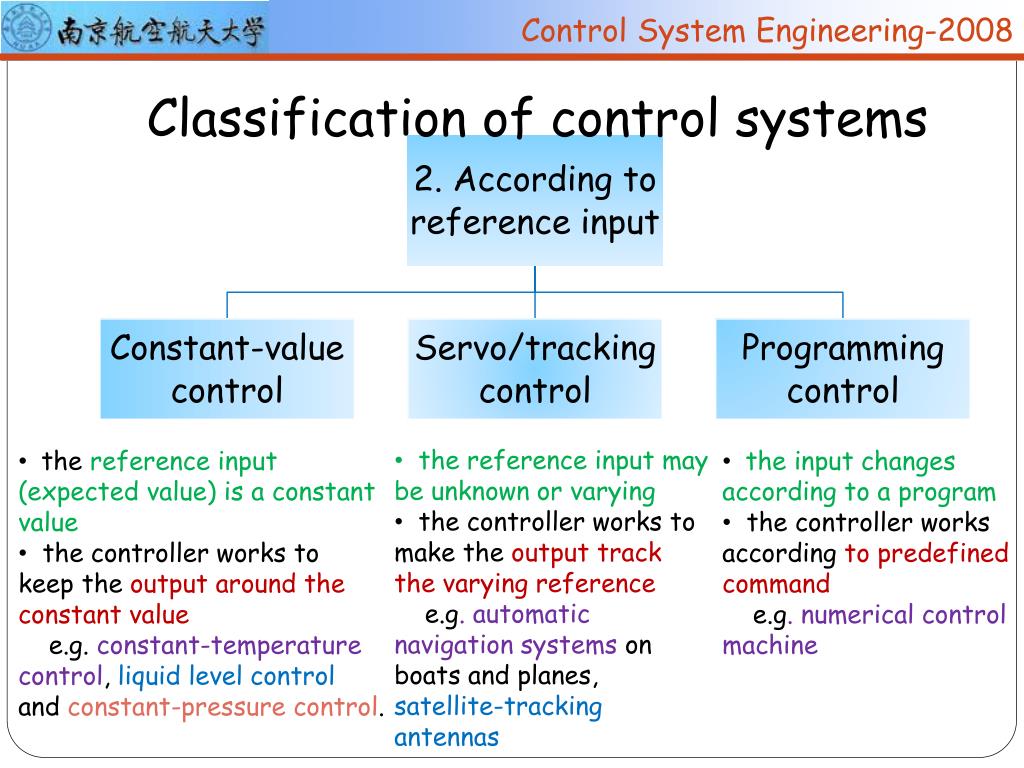 南京航空航天大学

Control System Engineering-2008

Classification of control systems

2. According to reference input

Constant-value control

Servo/tracking control

Programming control

• the reference input (expected value) is a constant value
• the controller works to keep the output around the constant value
e.g. constant-temperature control, liquid level control and constant-pressure control.

• the reference input may be unknown or varying
• the controller works to make the output track the varying reference
e.g. automatic navigation systems on boats and planes, satellite-tracking antennas

• the input changes according to a program
• the controller works according to predefined command
e.g. numerical control machine